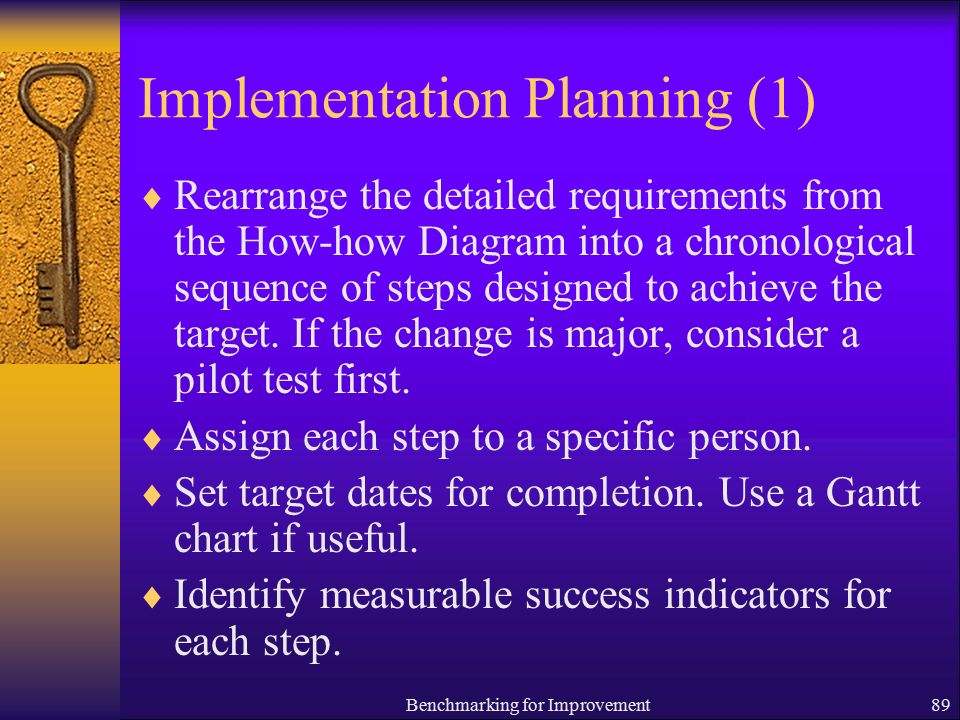 Implementation Planning (1)

♦ Rearrange the detailed requirements from the How-how Diagram into a chronological sequence of steps designed to achieve the target. If the change is major, consider a pilot test first.

♦ Assign each step to a specific person.

♦ Set target dates for completion. Use a Gantt chart if useful.

♦ Identify measurable success indicators for each step.

Benchmarking for Improvement

89